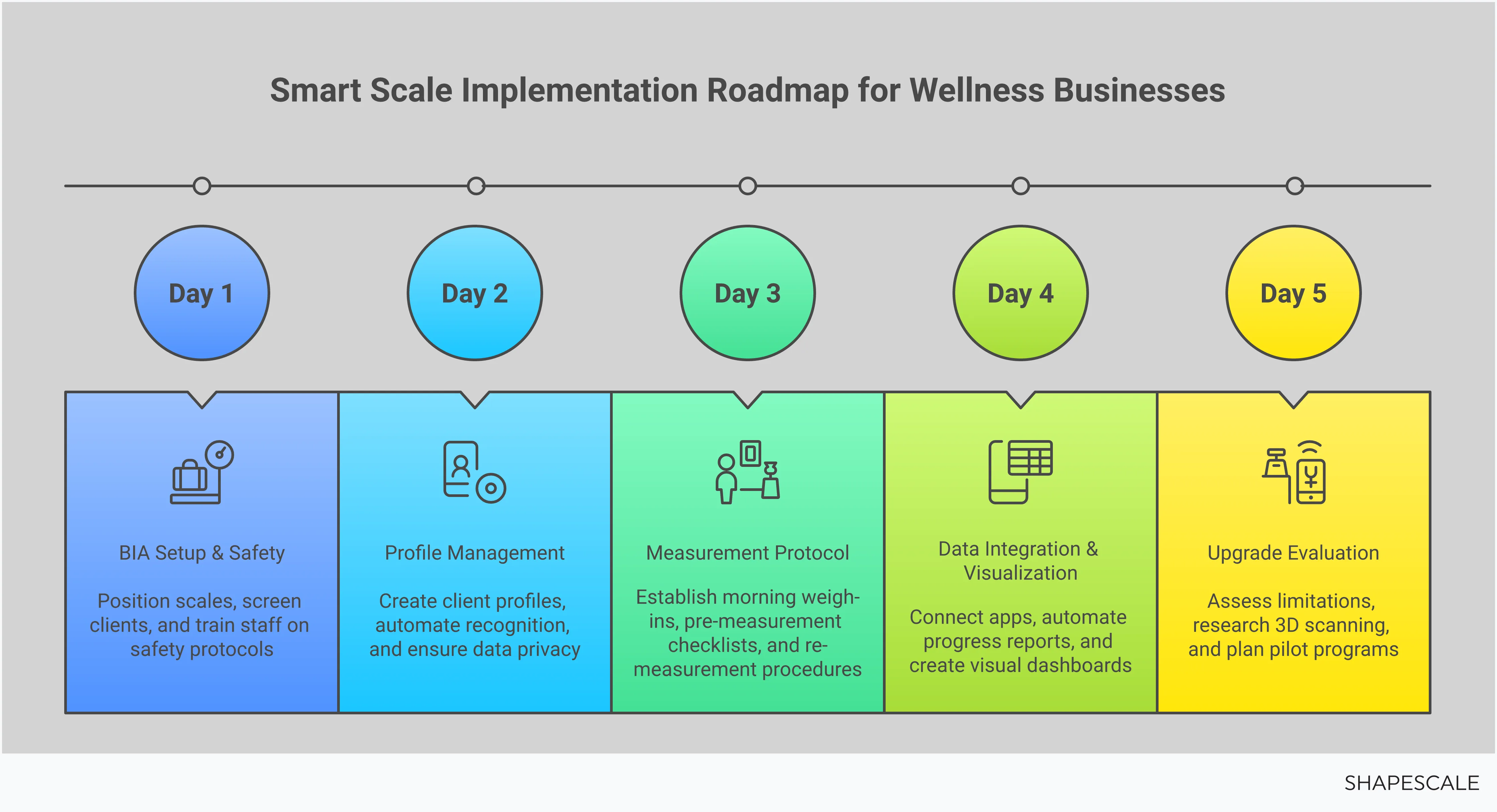 Smart Scale Implementation Roadmap for Wellness Businesses

Day 1

Day 2

Day 3

Day 4

Day 5

BIA Setup & Safety

Position scales, screen clients, and train staff on safety protocols

Profile Management

Create client profiles, automate recognition, and ensure data privacy

Measurement Protocol

Establish morning weigh-ins, pre-measurement checklists, and re-measurement procedures

Data Integration & Visualization

Connect apps, automate progress reports, and create visual dashboards

Upgrade Evaluation

Assess limitations, research 3D scanning, and plan pilot programs

SHAPESCALE